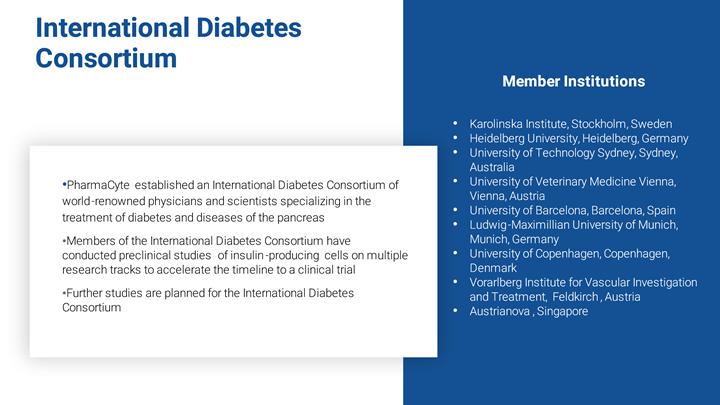 International Diabetes Consortium

•PharmaCyte established an International Diabetes Consortium of world-renowned physicians and scientists specializing in the treatment of diabetes and diseases of the pancreas

•Members of the International Diabetes Consortium have conducted preclinical studies of insulin-producing cells on multiple research tracks to accelerate the timeline to a clinical trial

•Further studies are planned for the International Diabetes Consortium

Member Institutions

• Karolinska Institute, Stockholm, Sweden
• Heidelberg University, Heidelberg, Germany
• University of Technology Sydney, Sydney, Australia
• University of Veterinary Medicine Vienna, Vienna, Austria
• University of Barcelona, Barcelona, Spain
• Ludwig-Maximillian University of Munich, Munich, Germany
• University of Copenhagen, Copenhagen, Denmark
• Vorarlberg Institute for Vascular Investigation and Treatment, Feldkirch , Austria
• Austrianova , Singapore